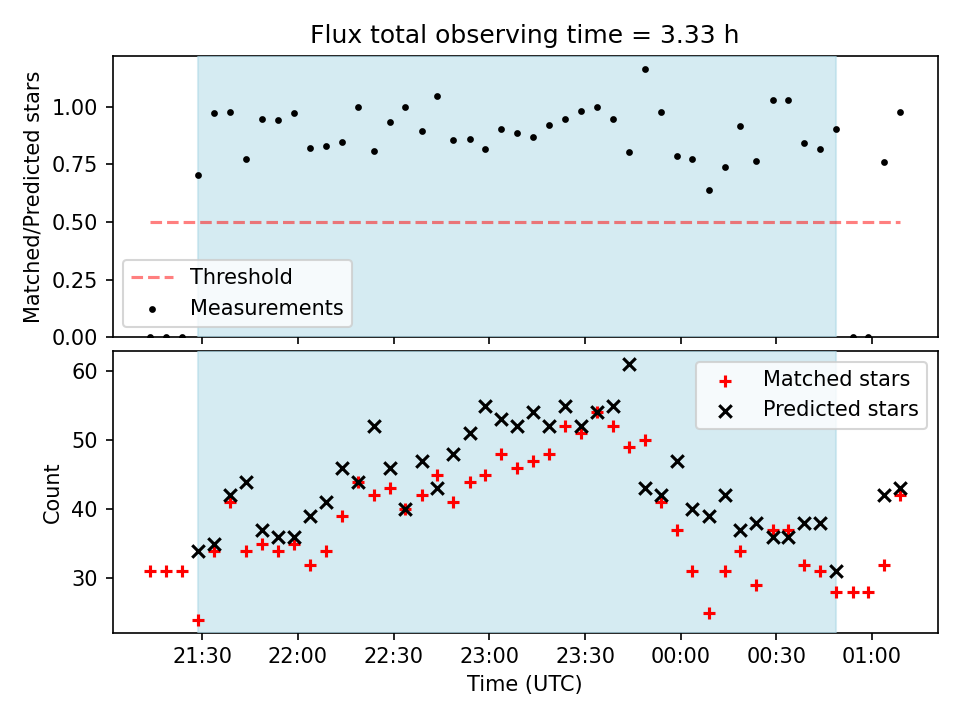 Flux total observing time = 3.33 h

Matched/Predicted stars

1.00
0.75
0.50
0.25
0.00

Threshold
Measurements

Count

60
50
40
30

Matched stars
Predicted stars

21:30
22:00
22:30
23:00
23:30
00:00
00:30
01:00

Time (UTC)